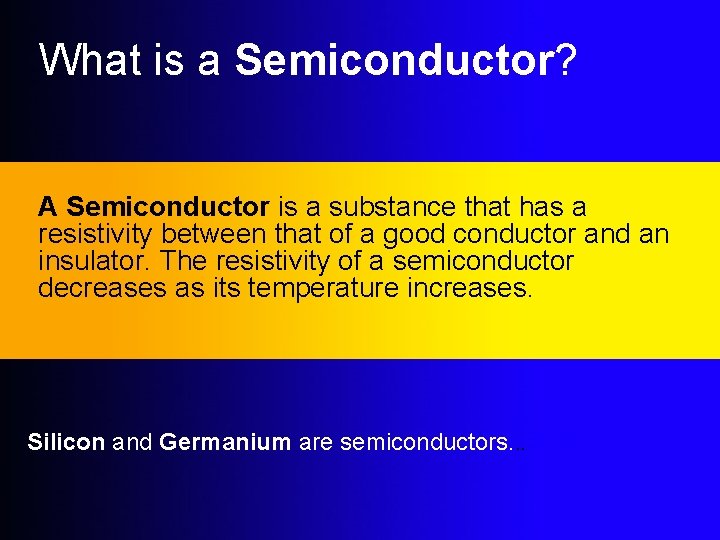 What is a Semiconductor?

A Semiconductor is a substance that has a resistivity between that of a good conductor and an insulator. The resistivity of a semiconductor decreases as its temperature increases.

Silicon and Germanium are semiconductors...